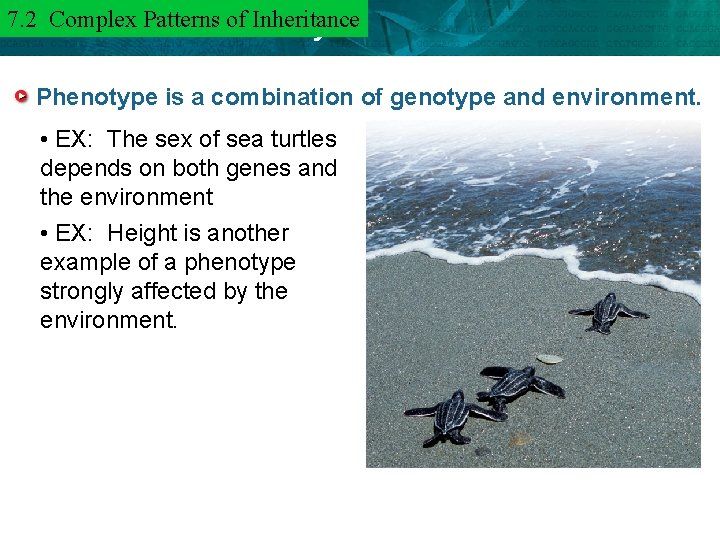 7.2 Complex Patterns of Inheritance

Phenotype is a combination of genotype and environment.

• EX: The sex of sea turtles depends on both genes and the environment

• EX: Height is another example of a phenotype strongly affected by the environment.